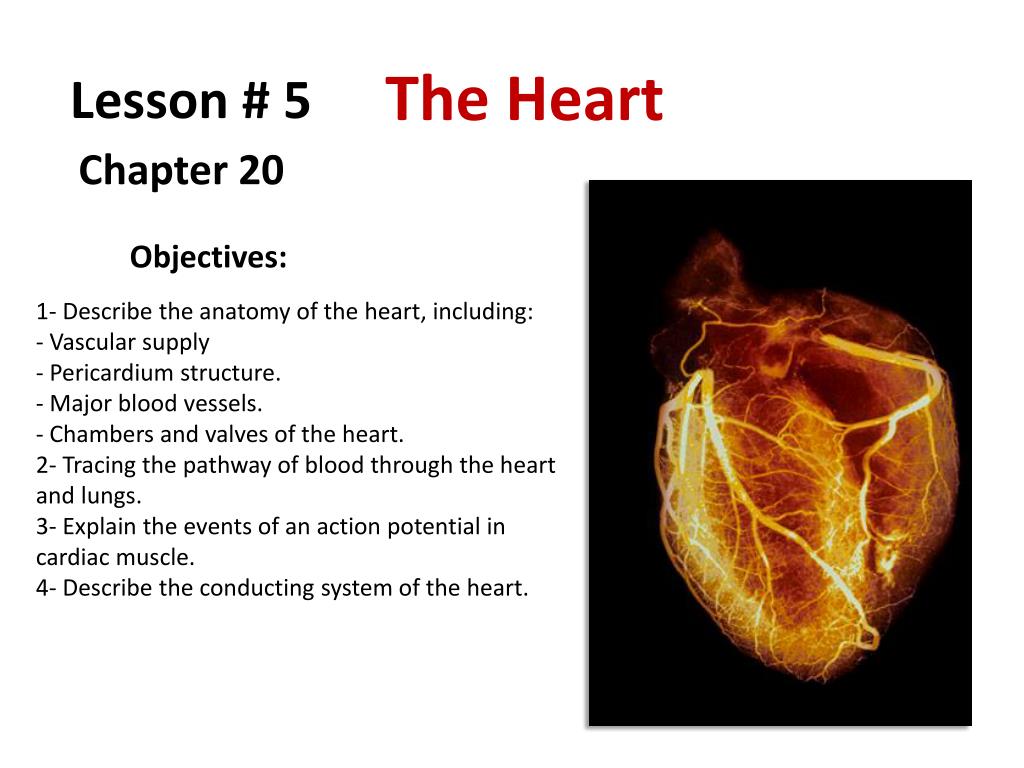 Lesson # 5 The Heart

Chapter 20

Objectives:

1- Describe the anatomy of the heart, including:
- Vascular supply
- Pericardium structure.
- Major blood vessels.
- Chambers and valves of the heart.
2- Tracing the pathway of blood through the heart and lungs.
3- Explain the events of an action potential in cardiac muscle.
4- Describe the conducting system of the heart.